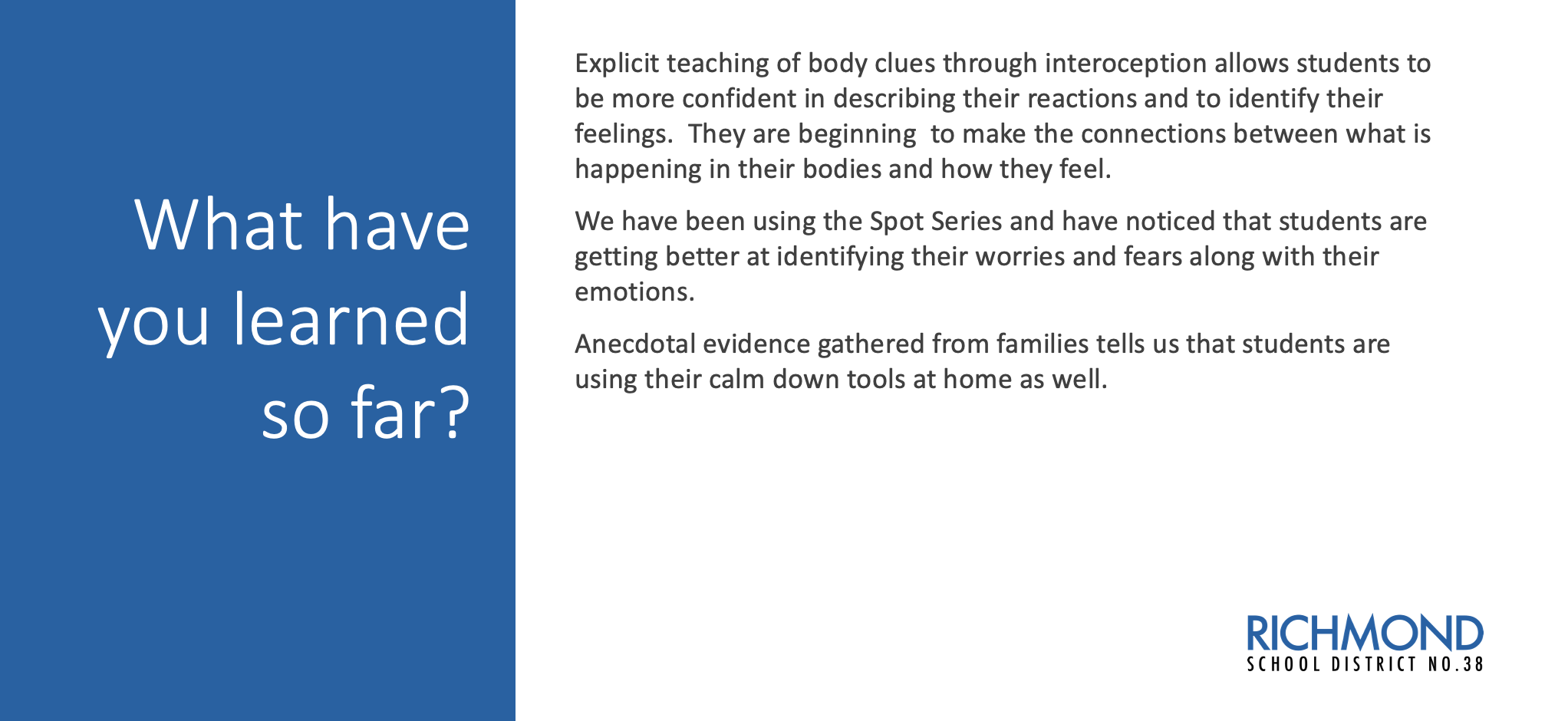 What have you learned so far?

Explicit teaching of body clues through interoception allows students to be more confident in describing their reactions and to identify their feelings. They are beginning to make the connections between what is happening in their bodies and how they feel.

We have been using the Spot Series and have noticed that students are getting better at identifying their worries and fears along with their emotions.

Anecdotal evidence gathered from families tells us that students are using their calm down tools at home as well.

RICHMOND
SCHOOL DISTRICT NO.38